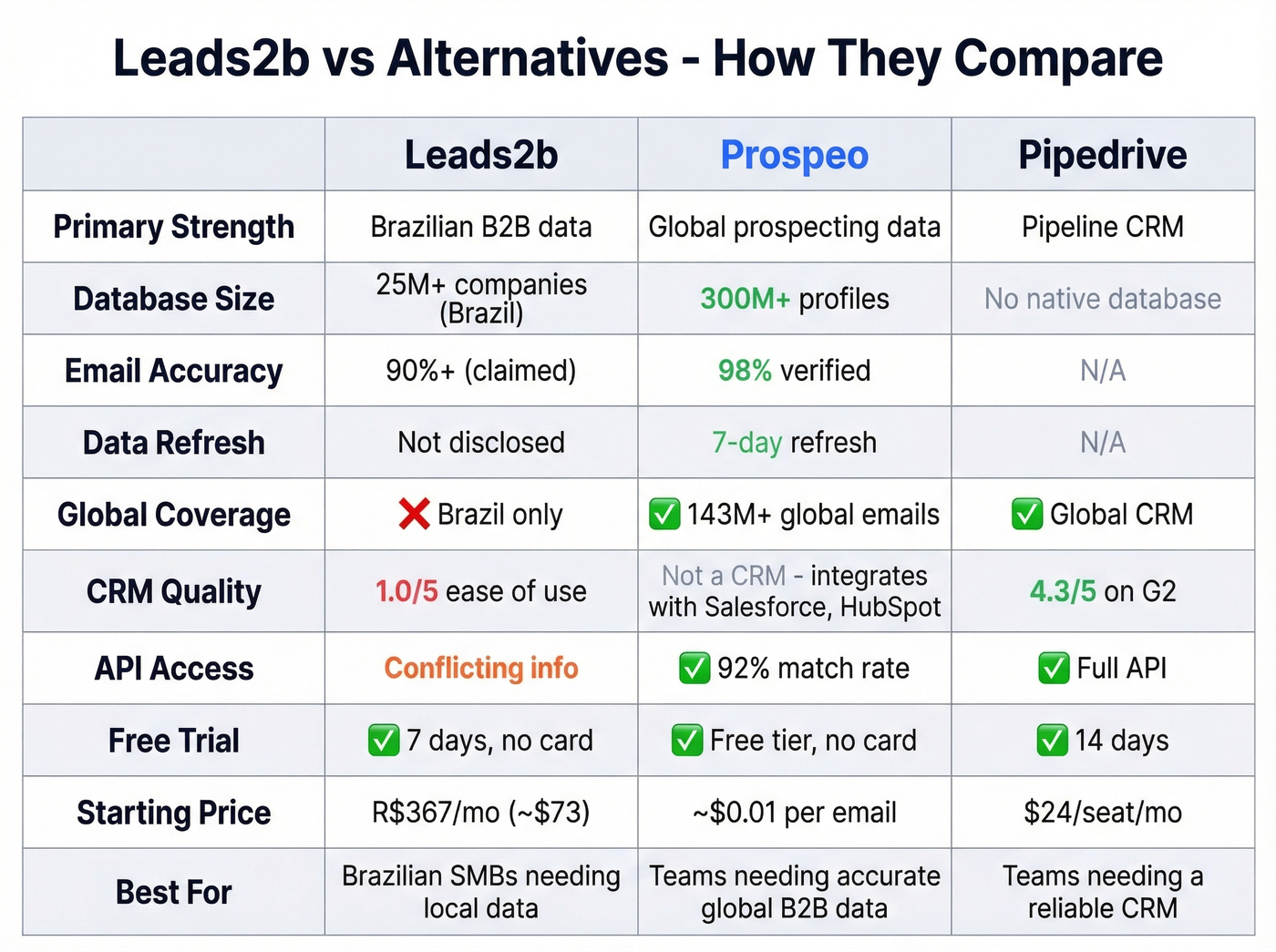 Leads2b vs Alternatives - How They Compare

| | Leads2b | Prospeo | Pipedrive |
|---|---|---|---|
| Primary Strength | Brazilian B2B data | Global prospecting data | Pipeline CRM |
| Database Size | 25M+ companies (Brazil) | 300M+ profiles | No native database |
| Email Accuracy | 90%+ (claimed) | 98% verified | N/A |
| Data Refresh | Not disclosed | 7-day refresh | N/A |
| Global Coverage | ❌ Brazil only | ✅ 143M+ global emails | ✅ Global CRM |
| CRM Quality | 1.0/5 ease of use | Not a CRM - integrates with Salesforce, HubSpot | 4.3/5 on G2 |
| API Access | Conflicting info | ✅ 92% match rate | ✅ Full API |
| Free Trial | ✅ 7 days, no card | ✅ Free tier, no card | ✅ 14 days |
| Starting Price | R$367/mo (~$73) | ~$0.01 per email | $24/seat/mo |
| Best For | Brazilian SMBs needing local data | Teams needing accurate global B2B data | Teams needing a reliable CRM |